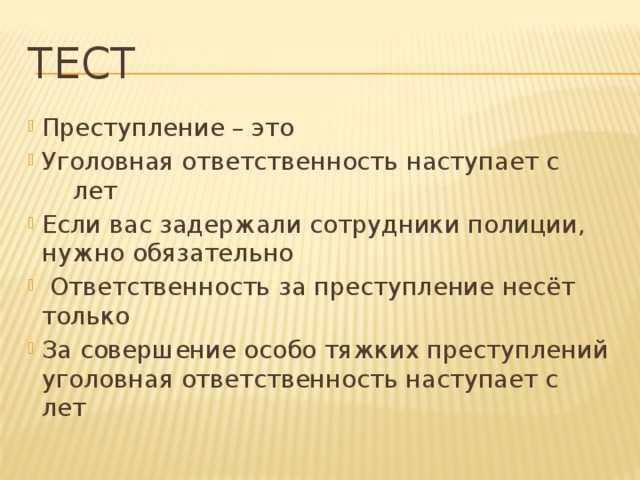 ТЕСТ

Преступление – это

Уголовная ответственность наступает с лет

Если вас задержали сотрудники полиции, нужно обязательно

Ответственность за преступление несёт только

За совершение особо тяжких преступлений уголовная ответственность наступает с лет